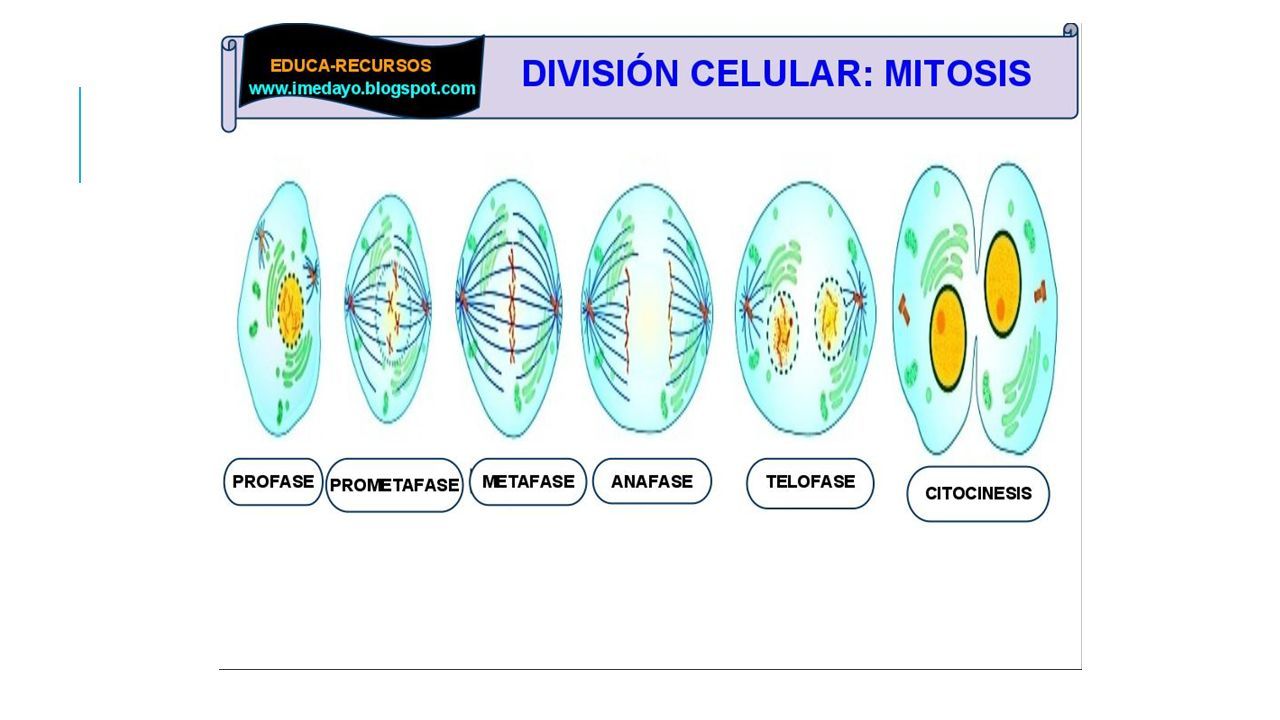 EDUCA-RECURSOS
www.imedayo.blogspot.com

DIVISIÓN CELULAR: MITOSIS

PROFASE

PROMETAFASE

METAFASE

ANAFASE

TELOFASE

CITOCINESIS